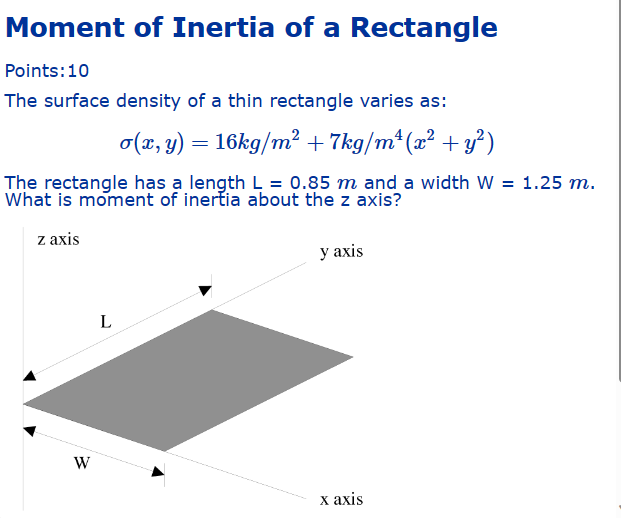 Moment of Inertia of a Rectangle

Points:10

The surface density of a thin rectangle varies as:

$\sigma(x, y) = 16kg/m^2 + 7kg/m^4(x^2 + y^2)$

The rectangle has a length L = 0.85 $m$ and a width W = 1.25 $m$. What is moment of inertia about the z axis?

z axis

y axis

L

W

x axis